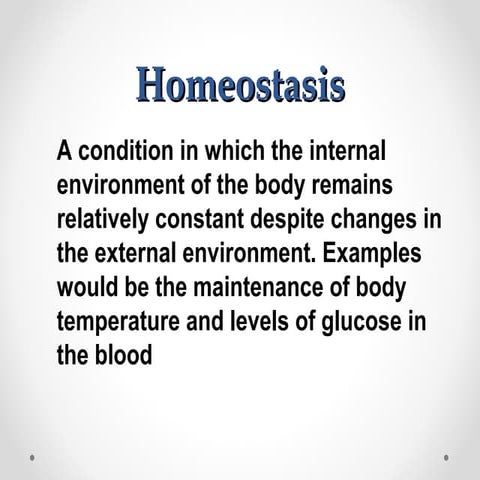 Homeostasis

A condition in which the internal environment of the body remains relatively constant despite changes in the external environment. Examples would be the maintenance of body temperature and levels of glucose in the blood